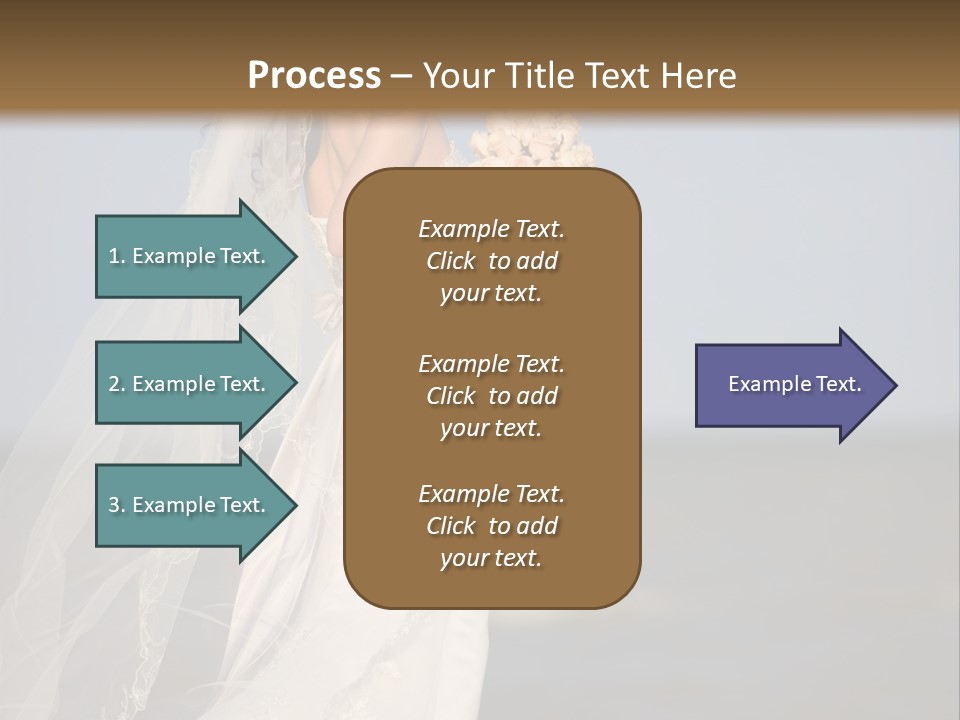 Process – Your Title Text Here

1. Example Text.

2. Example Text.

3. Example Text.

Example Text. Click to add your text.

Example Text. Click to add your text.

Example Text. Click to add your text.

Example Text.